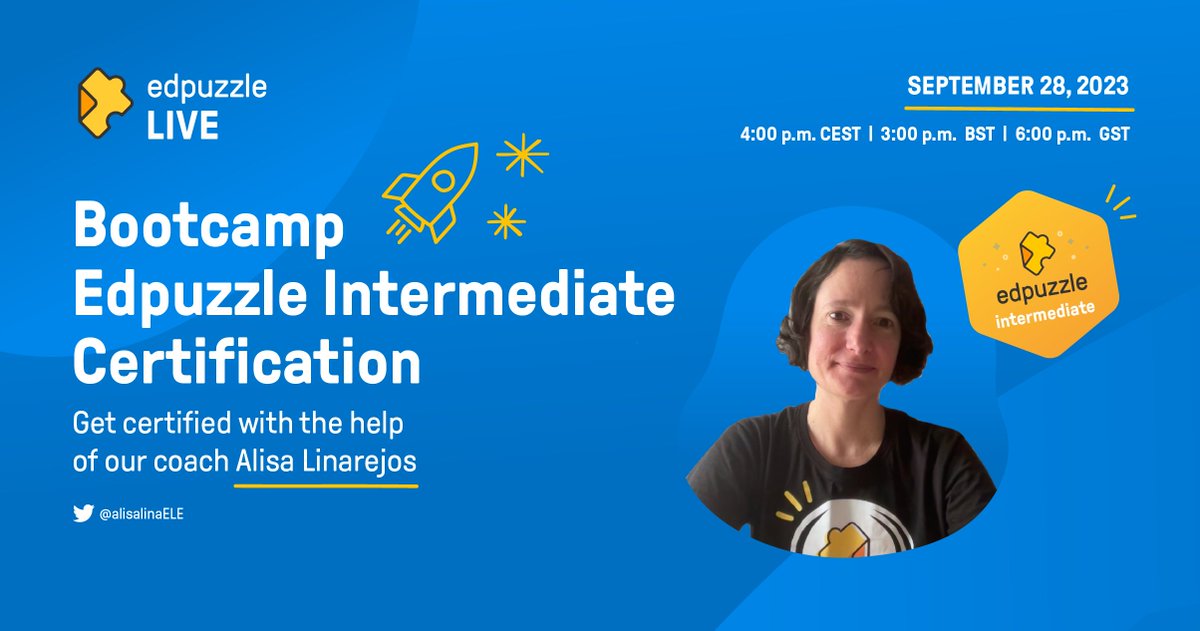 edpuzzle
LIVE

SEPTEMBER 28, 2023

4:00 p.m. CEST | 3:00 p.m. BST | 6:00 p.m. GST

Bootcamp
Edpuzzle Intermediate
Certification

Get certified with the help of our coach Alisa Linarejos

@alisalinaELE

edpuzzle
intermediate